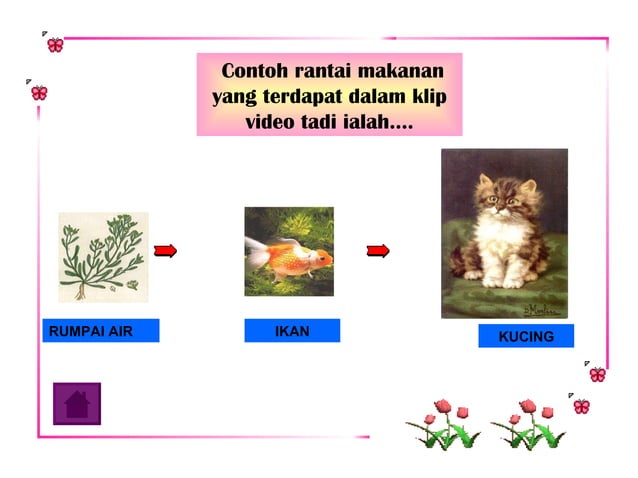 Contoh rantai makanan yang terdapat dalam klip video tadi ialah....

RUMPAI AIR

IKAN

KUCING